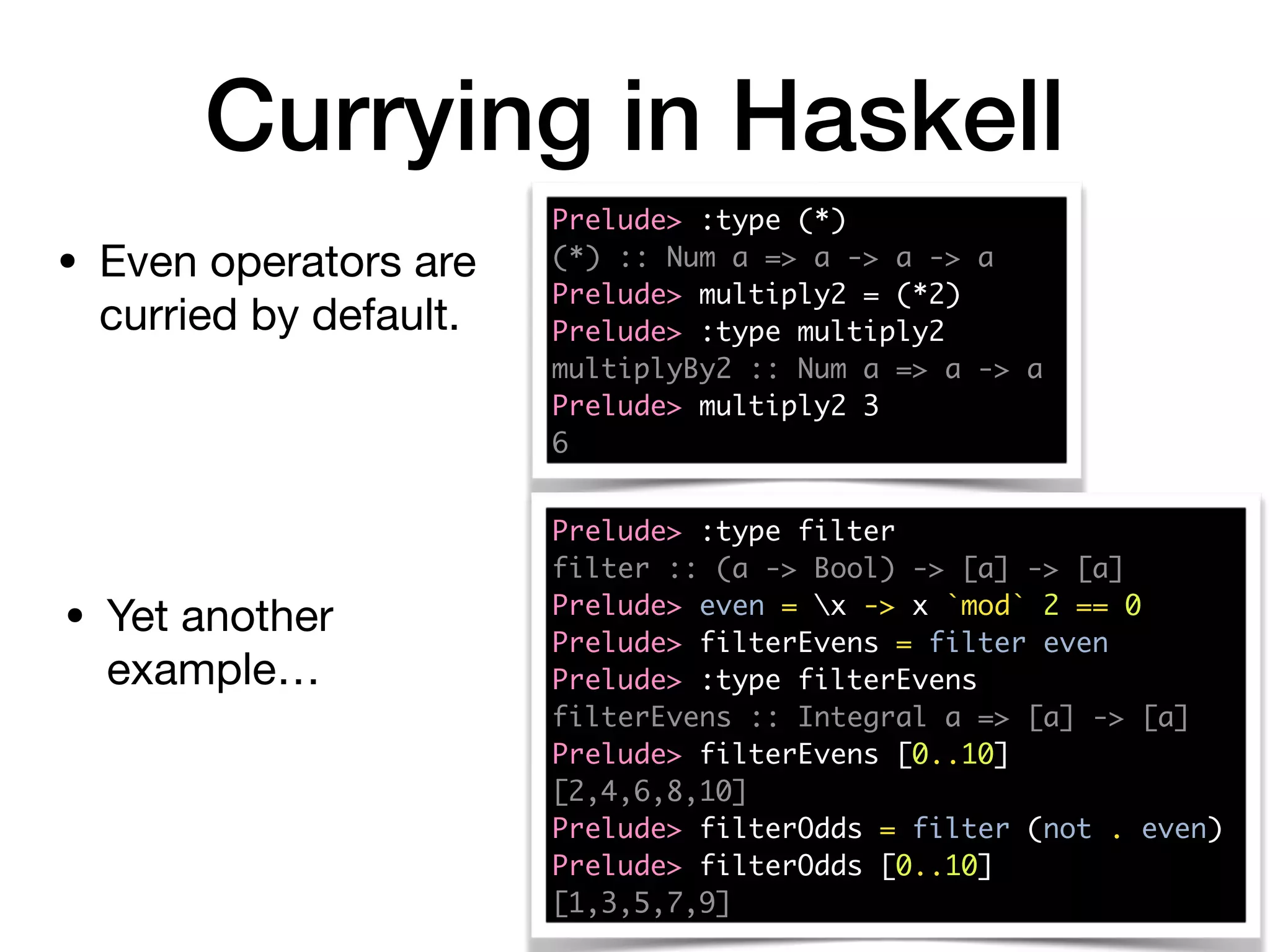 Currying in Haskell

• Even operators are curried by default.

Prelude> :type (*)
(*) :: Num a => a -> a -> a
Prelude> multiply2 = (*2)
Prelude> :type multiply2
multiplyBy2 :: Num a => a -> a
Prelude> multiply2 3
6

• Yet another example…

Prelude> :type filter
filter :: (a -> Bool) -> [a] -> [a]
Prelude> even = \x -> x `mod` 2 == 0
Prelude> filterEvens = filter even
Prelude> :type filterEvens
filterEvens :: Integral a => [a] -> [a]
Prelude> filterEvens [0..10]
[2,4,6,8,10]
Prelude> filterOdds = filter (not . even)
Prelude> filterOdds [0..10]
[1,3,5,7,9]